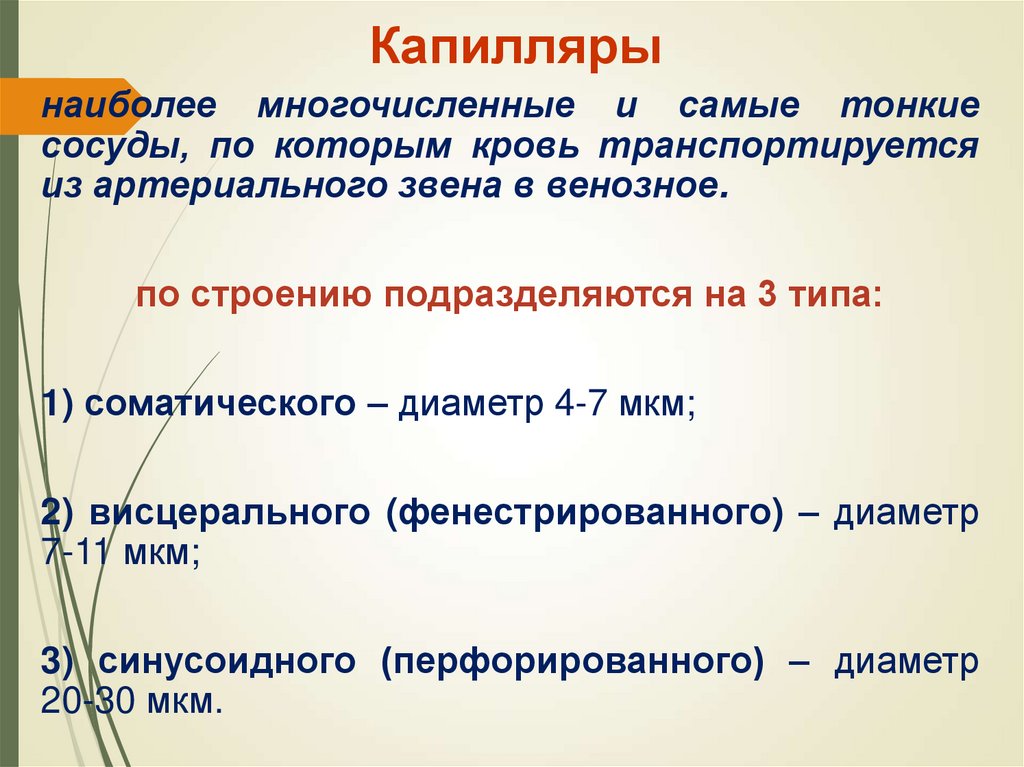 Капилляры

наиболее многочисленные и самые тонкие сосуды, по которым кровь транспортируется из артериального звена в венозное.

по строению подразделяются на 3 типа:

1) соматического – диаметр 4-7 мкм;

2) висцерального (фенестрированного) – диаметр 7-11 мкм;

3) синусоидного (перфорированного) – диаметр 20-30 мкм.